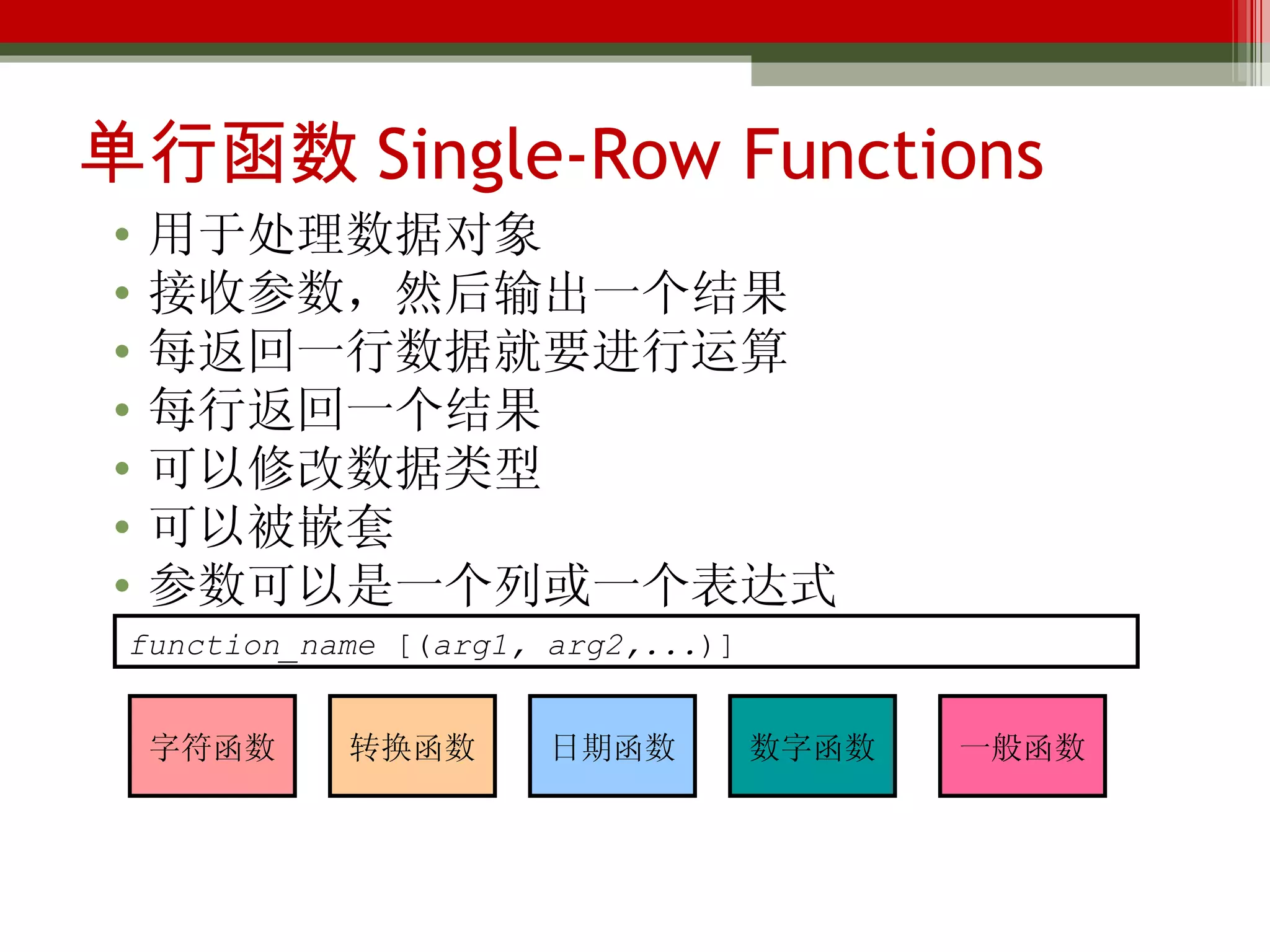 单行函数 Single-Row Functions

• 用于处理数据对象
• 接收参数，然后输出一个结果
• 每返回一行数据就要进行运算
• 每行返回一个结果
• 可以修改数据类型
• 可以被嵌套
• 参数可以是一个列或一个表达式

function_name [(arg1, arg2,...)]

字符函数

转换函数

日期函数

数字函数

一般函数